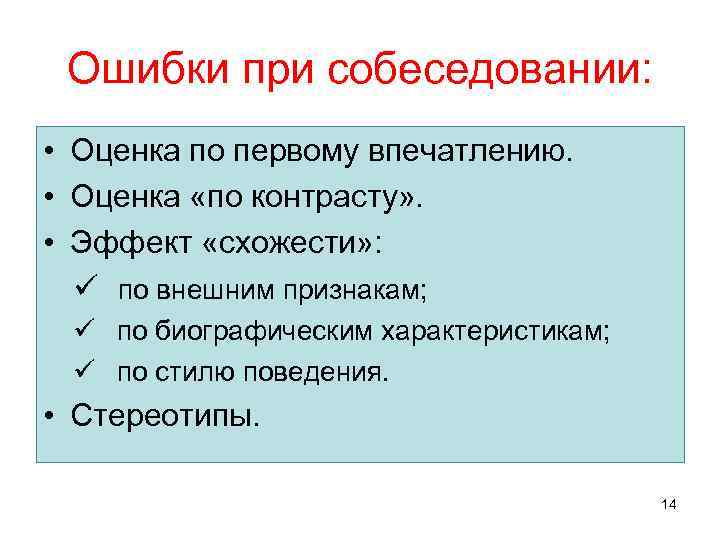 Ошибки при собеседовании:

• Оценка по первому впечатлению.
• Оценка «по контрасту».
• Эффект «схожести»:
✓ по внешним признакам;
✓ по биографическим характеристикам;
✓ по стилю поведения.
• Стереотипы.

14